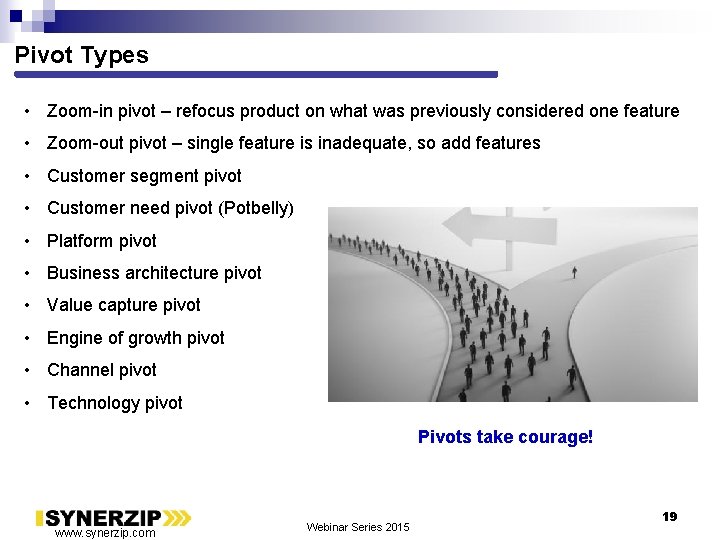 Pivot Types

• Zoom-in pivot – refocus product on what was previously considered one feature
• Zoom-out pivot – single feature is inadequate, so add features
• Customer segment pivot
• Customer need pivot (Potbelly)
• Platform pivot
• Business architecture pivot
• Value capture pivot
• Engine of growth pivot
• Channel pivot
• Technology pivot

Pivots take courage!

SYNERZIP
www.synerzip.com

Webinar Series 2015

19